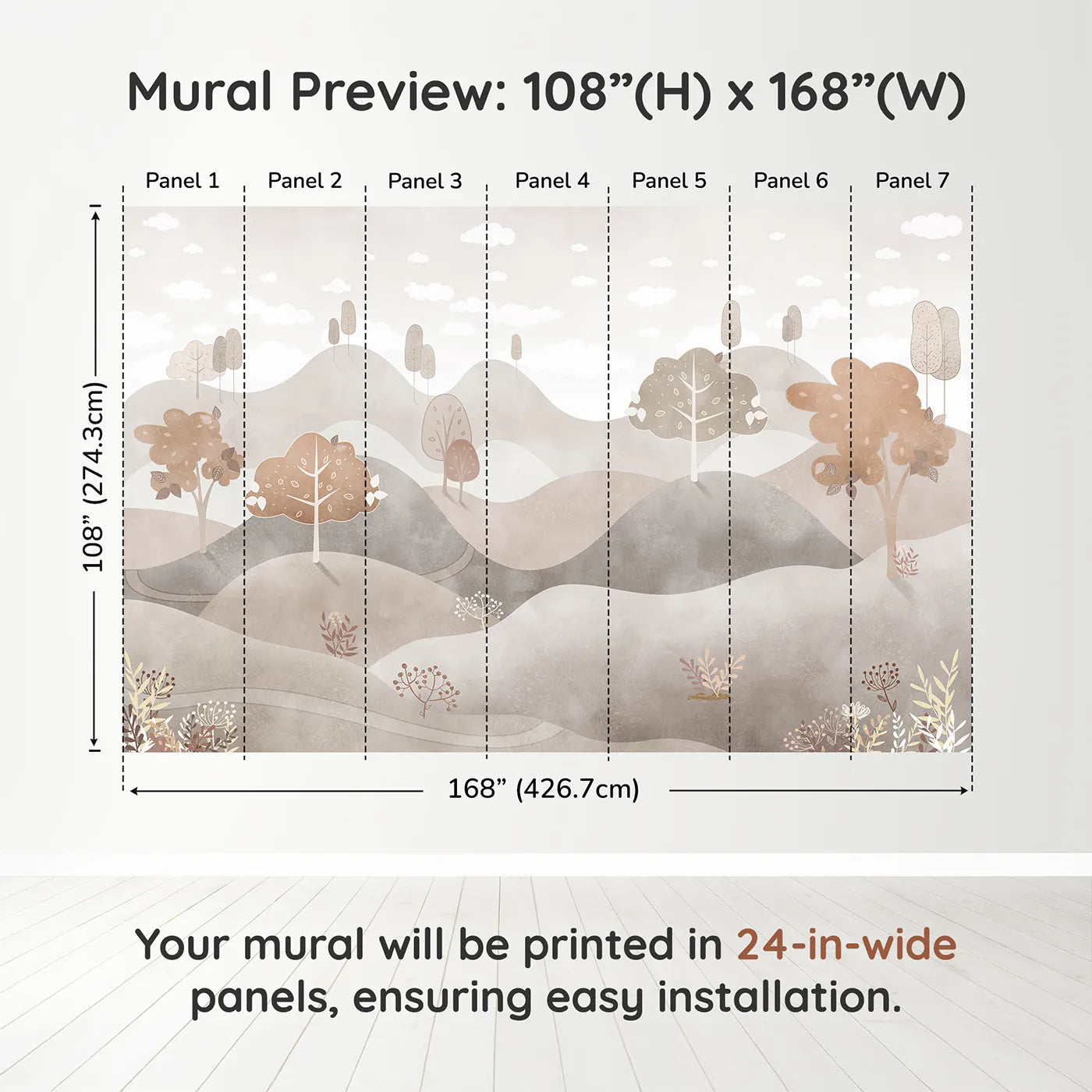 Mural Preview: 108”(H) x 168”(W)

Panel 1 Panel 2 Panel 3 Panel 4 Panel 5 Panel 6 Panel 7

108” (274.3cm)

168” (426.7cm)

Your mural will be printed in 24-in-wide panels, ensuring easy installation.